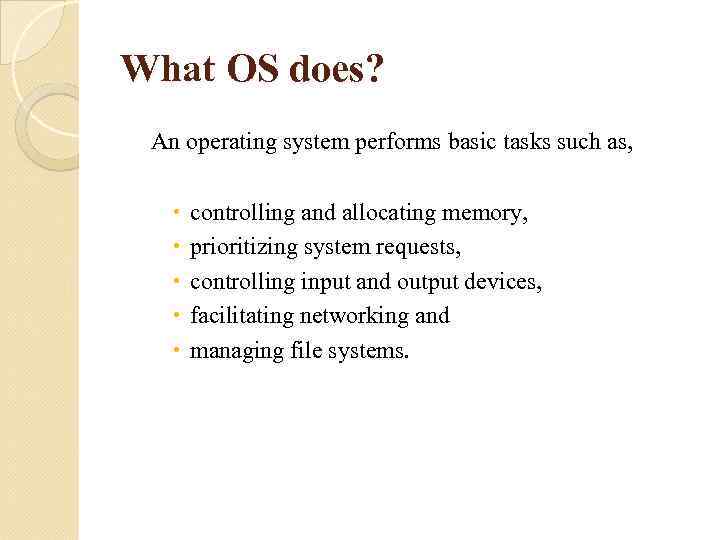 What OS does?

An operating system performs basic tasks such as,

• controlling and allocating memory,
• prioritizing system requests,
• controlling input and output devices,
• facilitating networking and
• managing file systems.